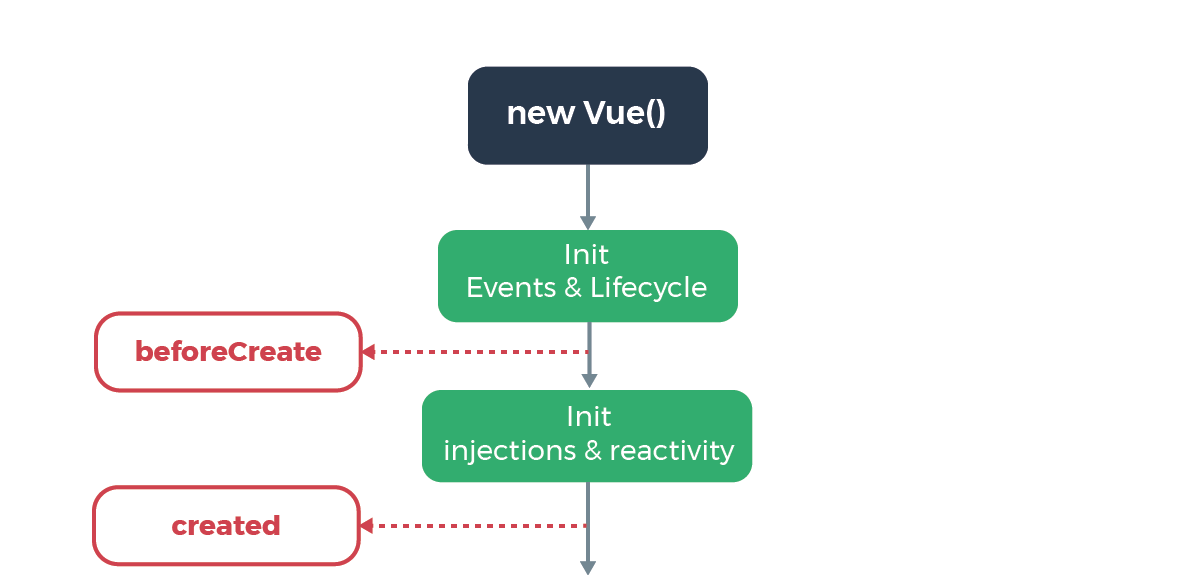 new Vue()

Init
Events & Lifecycle

beforeCreate

Init
injections & reactivity

created